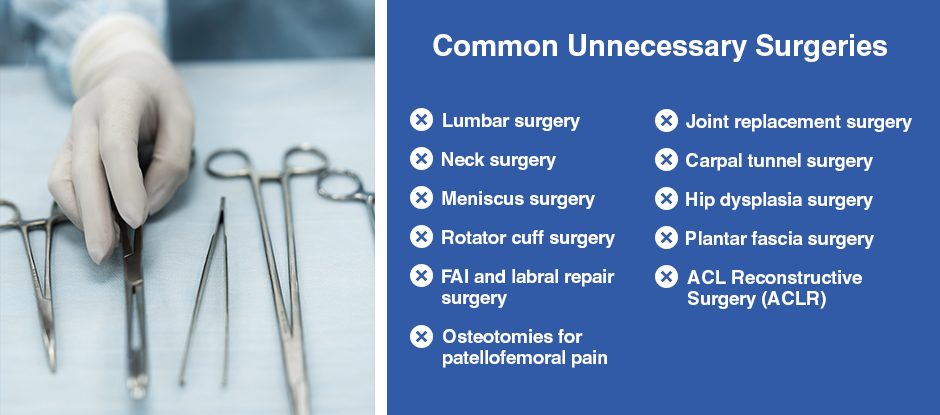 Common Unnecessary Surgeries

Lumbar surgery
Neck surgery
Meniscus surgery
Rotator cuff surgery
FAI and labral repair surgery
Osteotomies for patellofemoral pain

Joint replacement surgery
Carpal tunnel surgery
Hip dysplasia surgery
Plantar fascia surgery
ACL Reconstructive Surgery (ACLR)